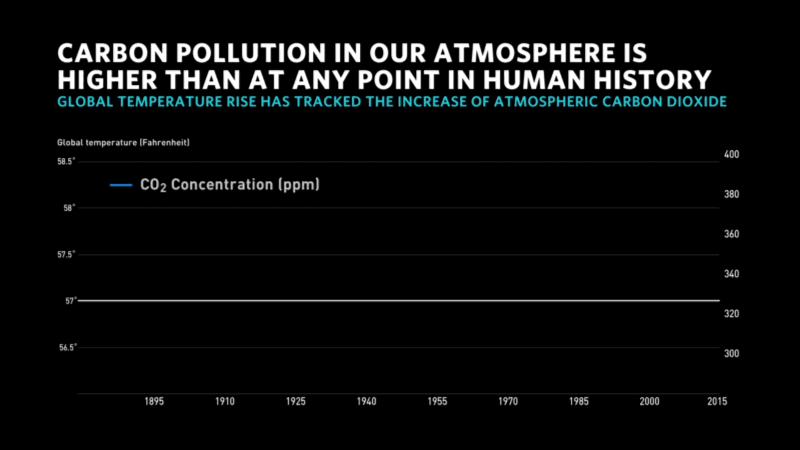 CARBON POLLUTION IN OUR ATMOSPHERE IS HIGHER THAN AT ANY POINT IN HUMAN HISTORY
GLOBAL TEMPERATURE RISE HAS TRACKED THE INCREASE OF ATMOSPHERIC CARBON DIOXIDE

Global temperature (Fahrenheit)

$CO_2$ Concentration (ppm)

58.5°
58°
57.5°
57°
56.5°

400
380
360
340
320
300

1895
1910
1925
1940
1955
1970
1985
2000
2015